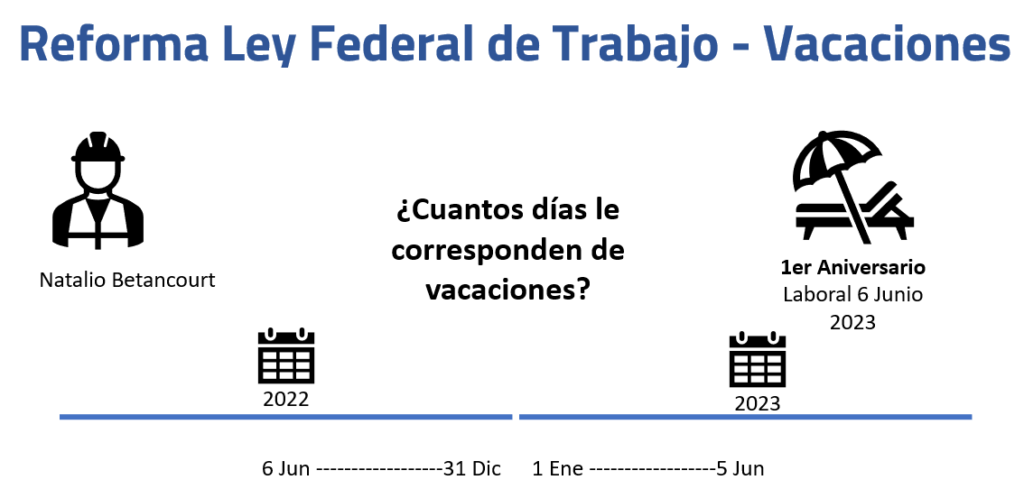 Reforma Ley Federal de Trabajo - Vacaciones

Natalio Betancourt

¿Cuantos días le corresponden de vacaciones?

1er Aniversario
Laboral 6 Junio 2023

2022

2023

6 Jun ------------------31 Dic

1 Ene ------------------5 Jun